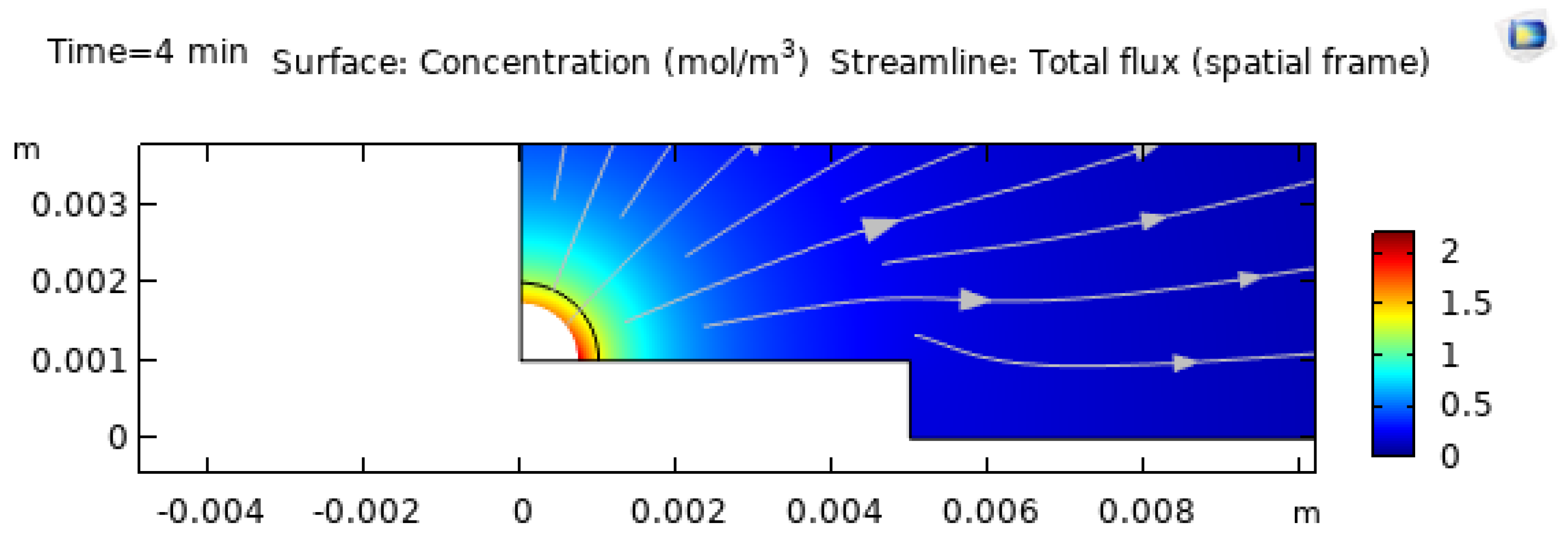 Time=4 min Surface: Concentration (mol/m$^3$) Streamline: Total flux (spatial frame)

m

0.003

0.002

0.001

0

-0.004 -0.002 0 0.002 0.004 0.006 0.008 m

2

1.5

1

0.5

0